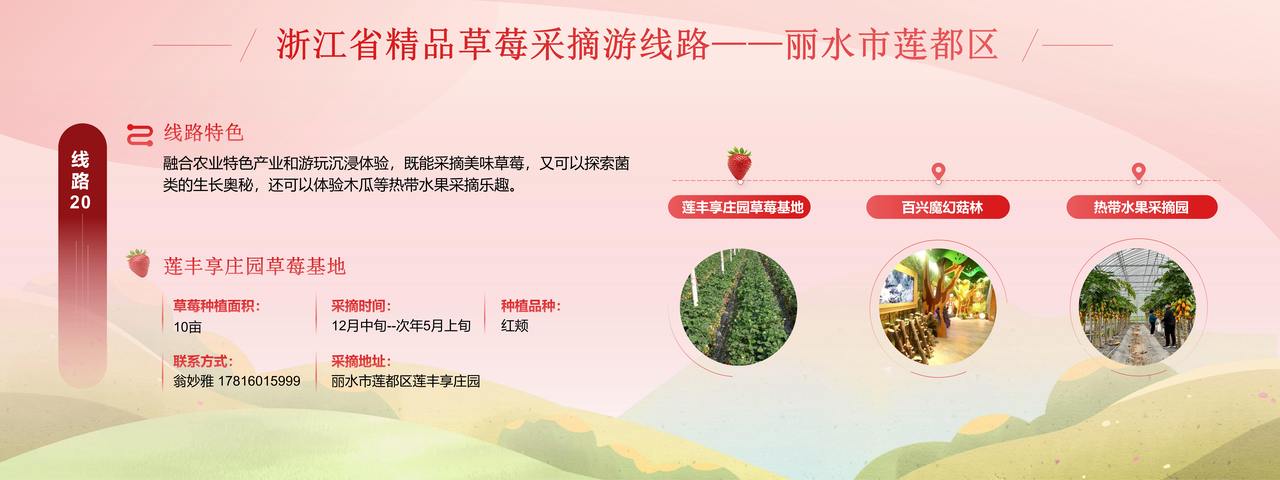 浙江省精品草莓采摘游线路——丽水市莲都区

线路20

线路特色

融合农业特色产业和游玩沉浸体验，既能采摘美味草莓，又可以探索菌类的生长奥秘，还可以体验木瓜等热带水果采摘乐趣。

莲丰享庄园草莓基地

草莓种植面积：
10亩

采摘时间：
12月中旬--次年5月上旬

种植品种：
红颊

联系方式：
翁妙雅 17816015999

采摘地址：
丽水市莲都区莲丰享庄园

莲丰享庄园草莓基地

百兴魔幻菇林

热带水果采摘园